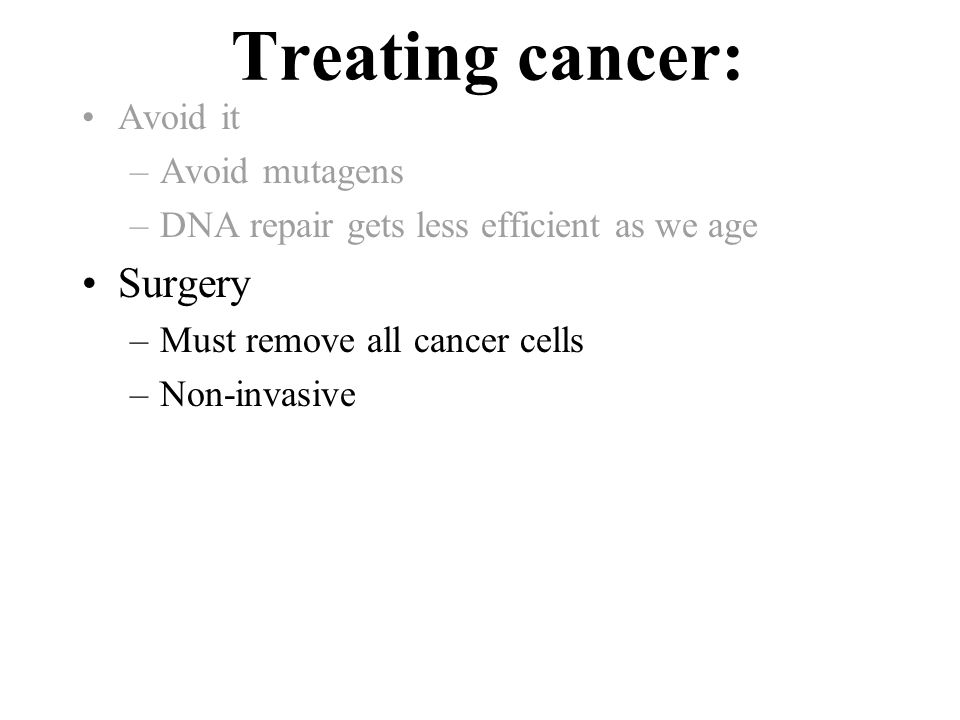 Treating cancer:

• Avoid it
– Avoid mutagens
– DNA repair gets less efficient as we age

• Surgery
– Must remove all cancer cells
– Non-invasive